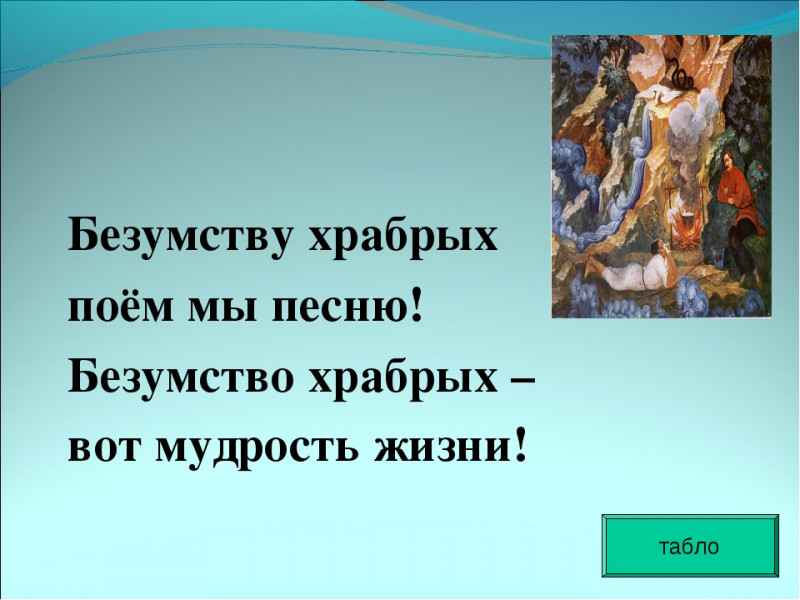 Безумству храбрых
поём мы песню!
Безумство храбрых –
вот мудрость жизни!

табло